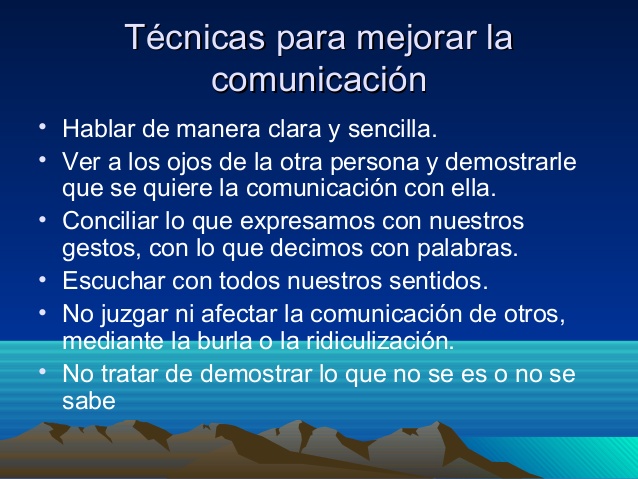 Técnicas para mejorar la comunicación

• Hablar de manera clara y sencilla.
• Ver a los ojos de la otra persona y demostrarle que se quiere la comunicación con ella.
• Conciliar lo que expresamos con nuestros gestos, con lo que decimos con palabras.
• Escuchar con todos nuestros sentidos.
• No juzgar ni afectar la comunicación de otros, mediante la burla o la ridiculización.
• No tratar de demostrar lo que no se es o no se sabe